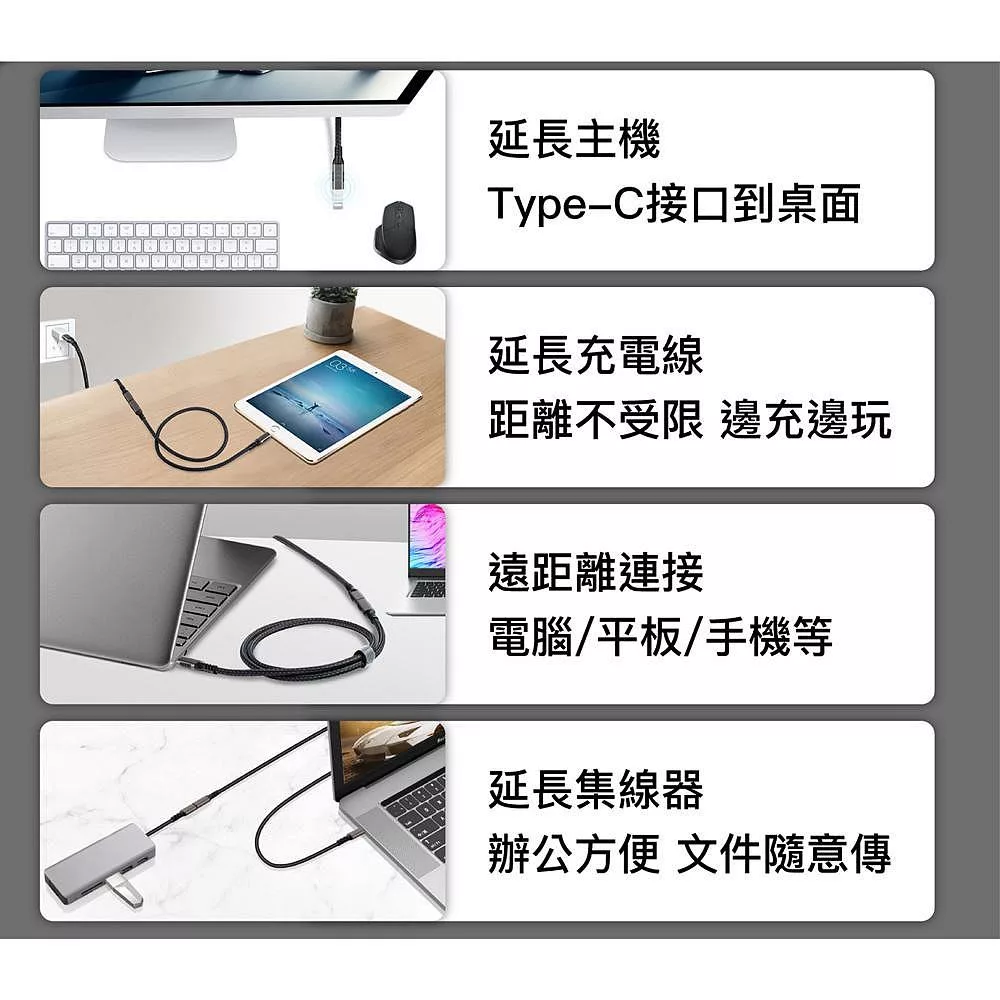 延長主機
Type-C接口到桌面

延長充電線
距離不受限 邊充邊玩

遠距離連接
電腦/平板/手機等

延長集線器
辦公方便 文件隨意傳